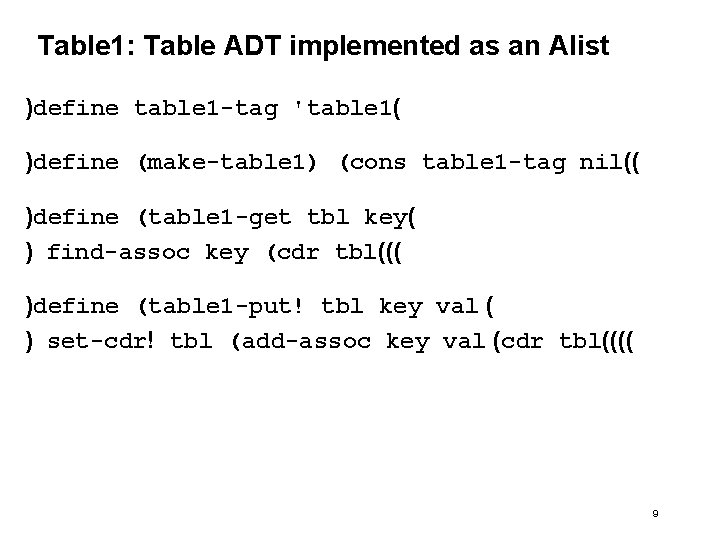 Table1: Table ADT implemented as an Alist

)define table1-tag 'table1(

)define (make-table1) (cons table1-tag nil((

)define (table1-get tbl key(
) find-assoc key (cdr tbl(((

)define (table1-put! tbl key val (
) set-cdr! tbl (add-assoc key val (cdr tbl((((

9